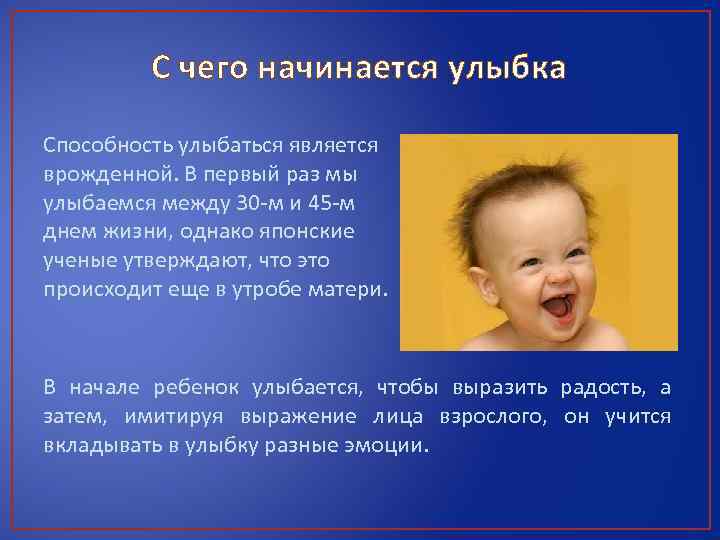 С чего начинается улыбка

Способность улыбаться является врожденной. В первый раз мы улыбаемся между 30-м и 45-м днем жизни, однако японские ученые утверждают, что это происходит еще в утробе матери.

В начале ребенок улыбается, чтобы выразить радость, а затем, имитируя выражение лица взрослого, он учится вкладывать в улыбку разные эмоции.